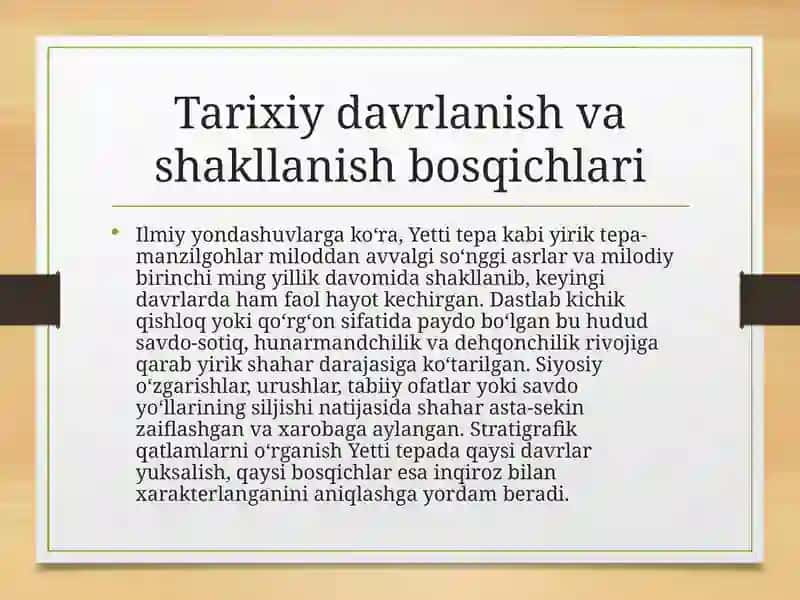 Tarixiy davrlanish va shakllanish bosqichlari

• Ilmiy yondashuvlarga ko‘ra, Yetti tepa kabi yirik tepa-manzilgohlar miloddan avvalgi so‘nggi asrlar va milodiy birinchi ming yillik davomida shakllanib, keyingi davrlarda ham faol hayot kechirgan. Dastlab kichik qishloq yoki qo‘rg‘on sifatida paydo bo‘lgan bu hudud savdo-sotiq, hunarmandchilik va dehqonchilik rivojiga qarab yirik shahar darajasiga ko‘tarilgan. Siyosiy o‘zgarishlar, urushlar, tabiiy ofatlar yoki savdo yo‘llarining siljishi natijasida shahar asta-sekin zaiflashgan va xarobaga aylangan. Stratigrafik qatlamlarni o‘rganish Yetti tepada qaysi davrlar yuksalish, qaysi bosqichlar esa inqiroz bilan xarakterlanganini aniqlashga yordam beradi.